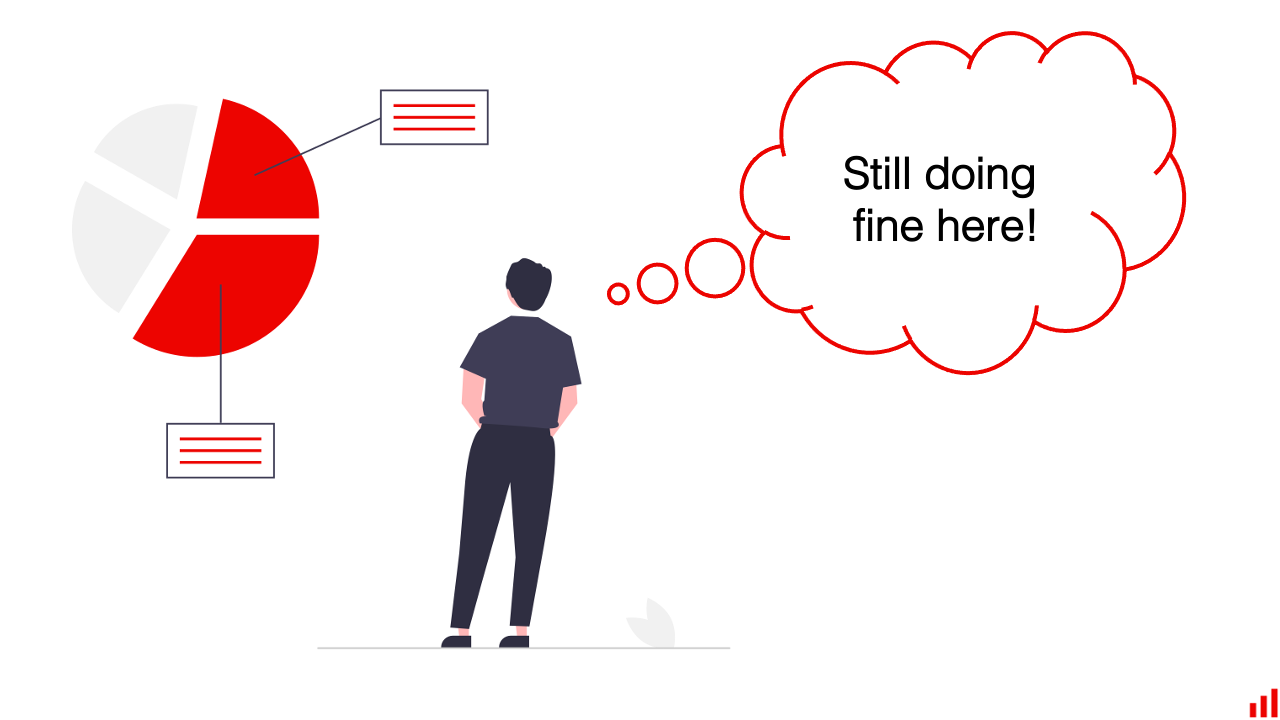 Still doing fine here!